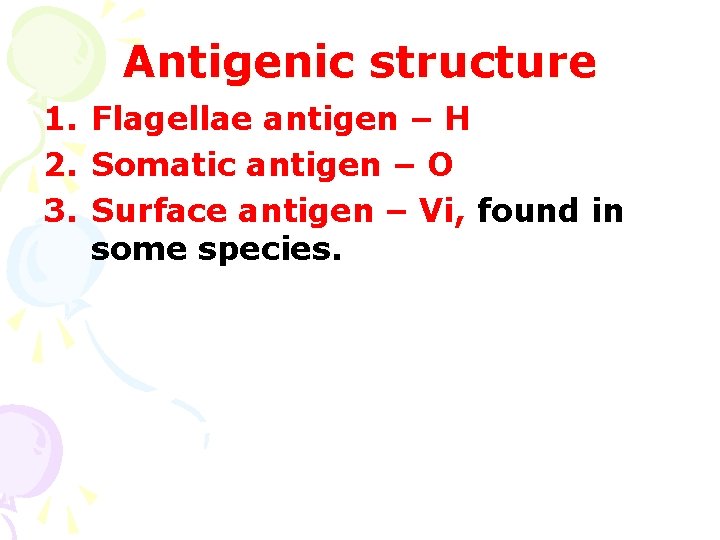 Antigenic structure

1. Flagellae antigen – H
2. Somatic antigen – O
3. Surface antigen – Vi, found in some species.